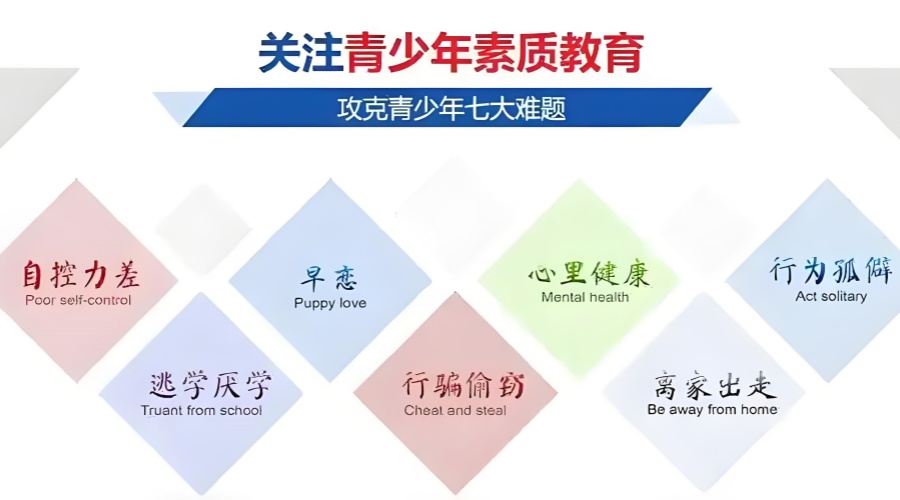 关注青少年素质教育

攻克青少年七大难题

自控力差
Poor self-control

逃学厌学
Truant from school

早恋
Puppy love

行骗偷窃
Cheat and steal

心里健康
Mental health

离家出走
Be away from home

行为孤僻
Act solitary